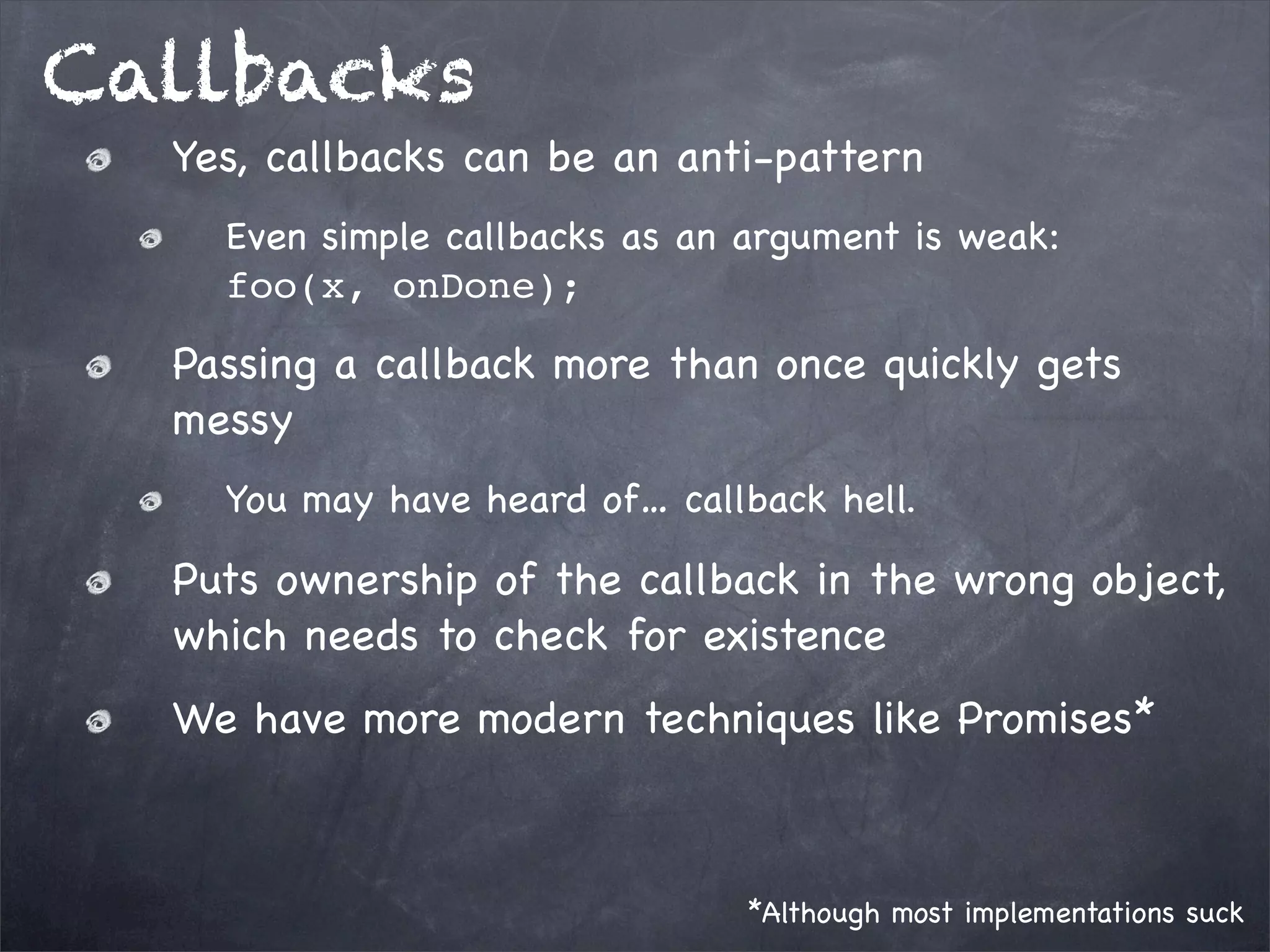 Callbacks

Yes, callbacks can be an anti-pattern

Even simple callbacks as an argument is weak: foo(x, onDone);

Passing a callback more than once quickly gets messy

You may have heard of... callback hell.

Puts ownership of the callback in the wrong object, which needs to check for existence

We have more modern techniques like Promises*

*Although most implementations suck